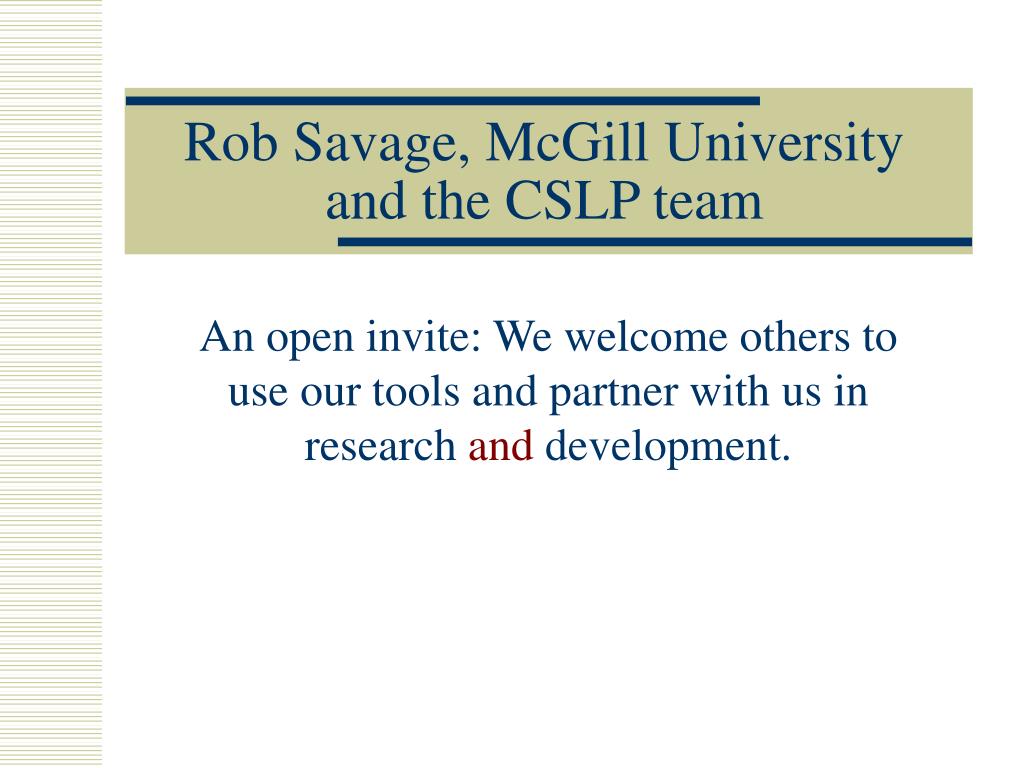 Rob Savage, McGill University and the CSLP team

An open invite: We welcome others to use our tools and partner with us in research and development.